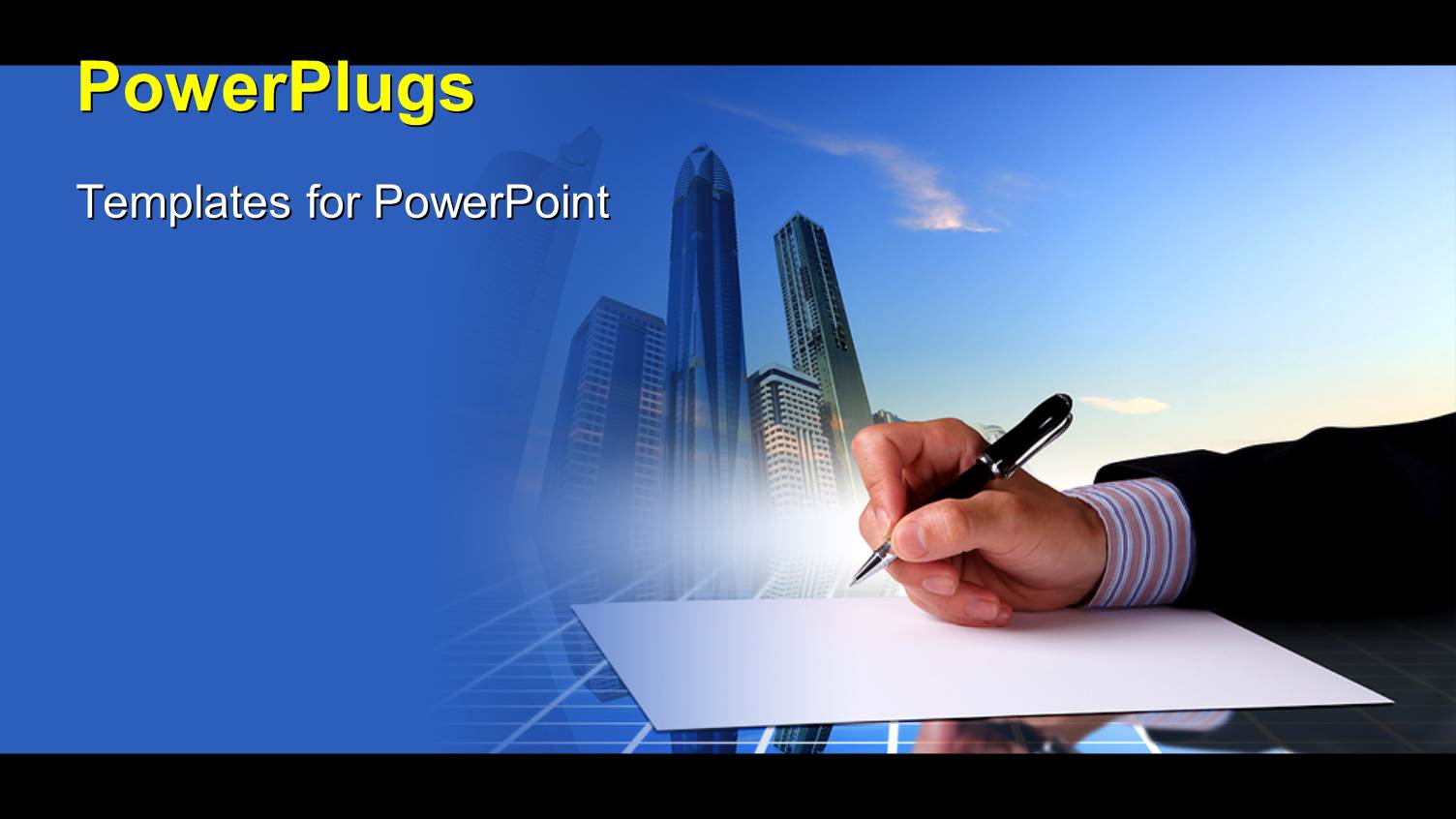 PowerPlugs

Templates for PowerPoint